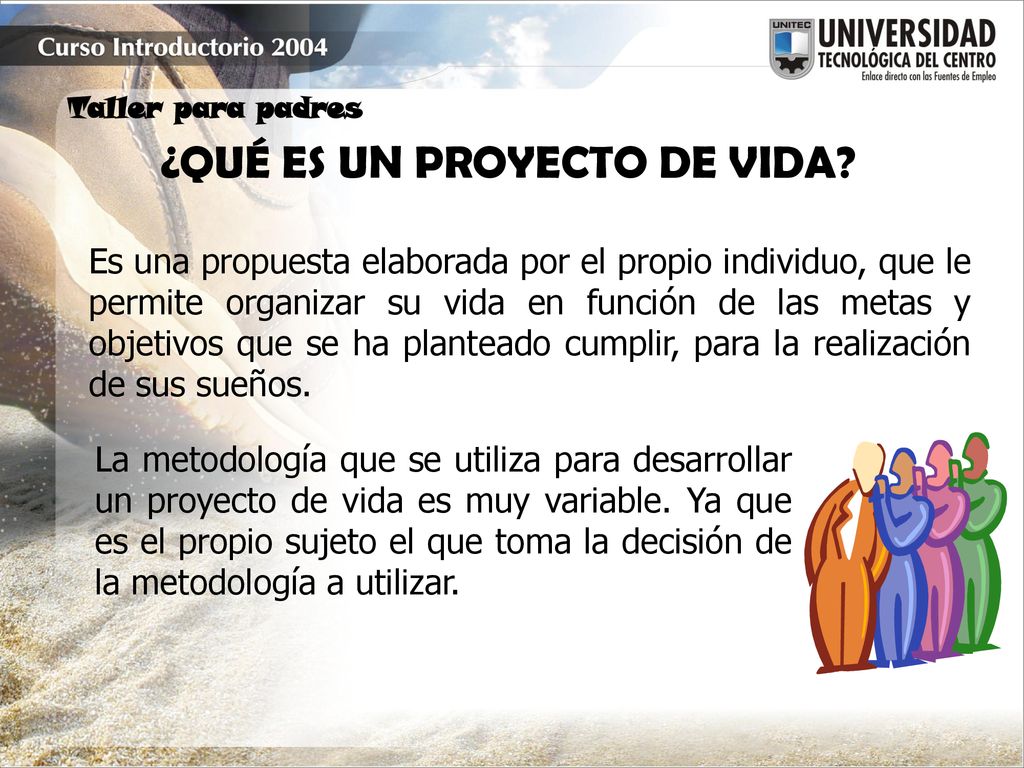 Curso Introductorio 2004

UNITEC
UNIVERSIDAD
TECNOLÓGICA DEL CENTRO
Enlace directo con las Fuentes de Empleo

Taller para padres

¿QUÉ ES UN PROYECTO DE VIDA?

Es una propuesta elaborada por el propio individuo, que le permite organizar su vida en función de las metas y objetivos que se ha planteado cumplir, para la realización de sus sueños.

La metodología que se utiliza para desarrollar un proyecto de vida es muy variable. Ya que es el propio sujeto el que toma la decisión de la metodología a utilizar.